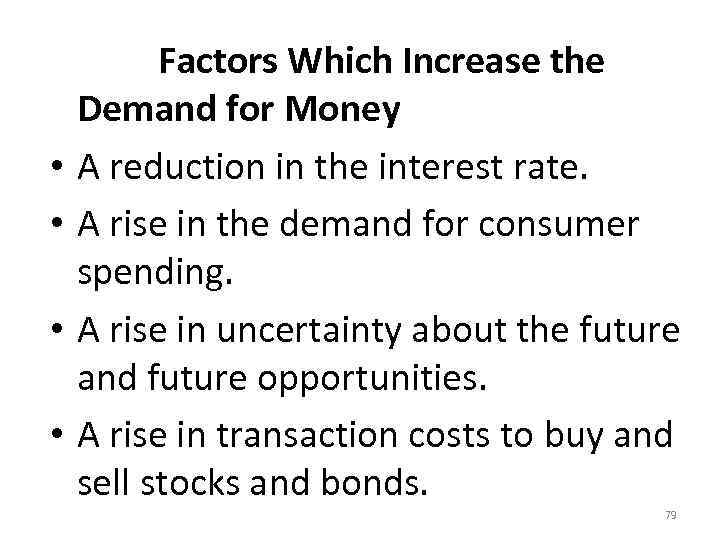 Factors Which Increase the Demand for Money

• A reduction in the interest rate.

• A rise in the demand for consumer spending.

• A rise in uncertainty about the future and future opportunities.

• A rise in transaction costs to buy and sell stocks and bonds.

79